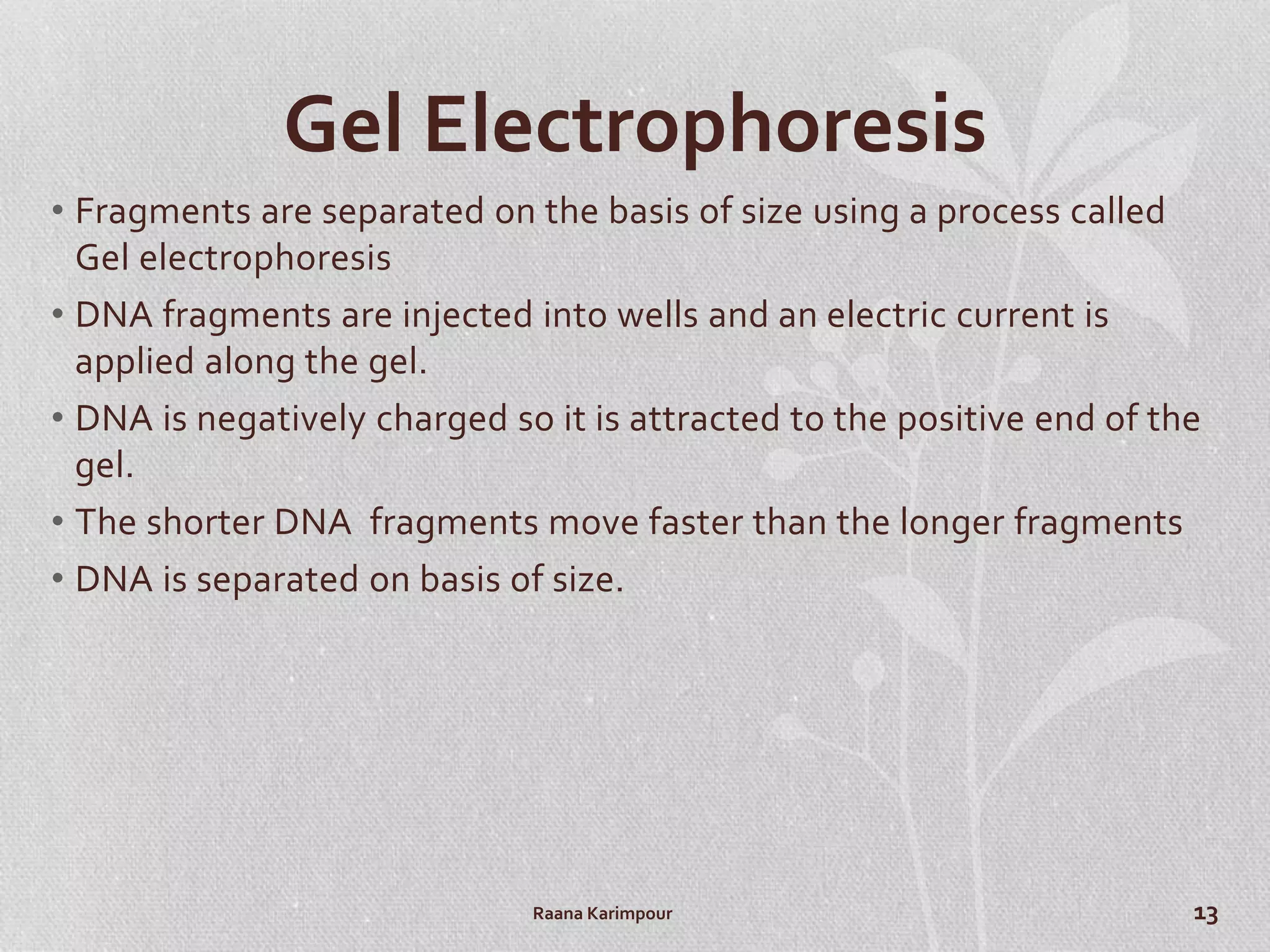 Gel Electrophoresis

• Fragments are separated on the basis of size using a process called Gel electrophoresis
• DNA fragments are injected into wells and an electric current is applied along the gel.
• DNA is negatively charged so it is attracted to the positive end of the gel.
• The shorter DNA fragments move faster than the longer fragments
• DNA is separated on basis of size.

Raana Karimpour

13